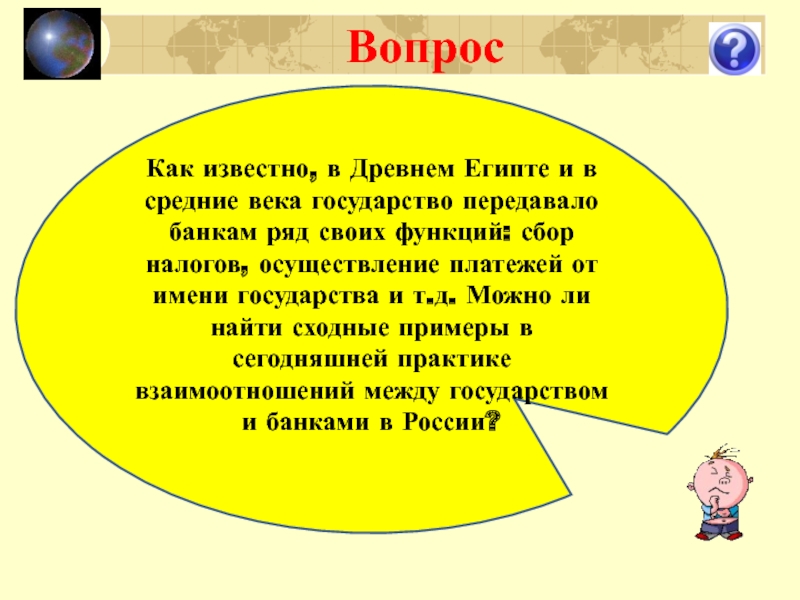 Вопрос

Как известно, в Древнем Египте и в средние века государство передавало банкам ряд своих функций: сбор налогов, осуществление платежей от имени государства и т.д. Можно ли найти сходные примеры в сегодняшней практике взаимоотношений между государством и банками в России?